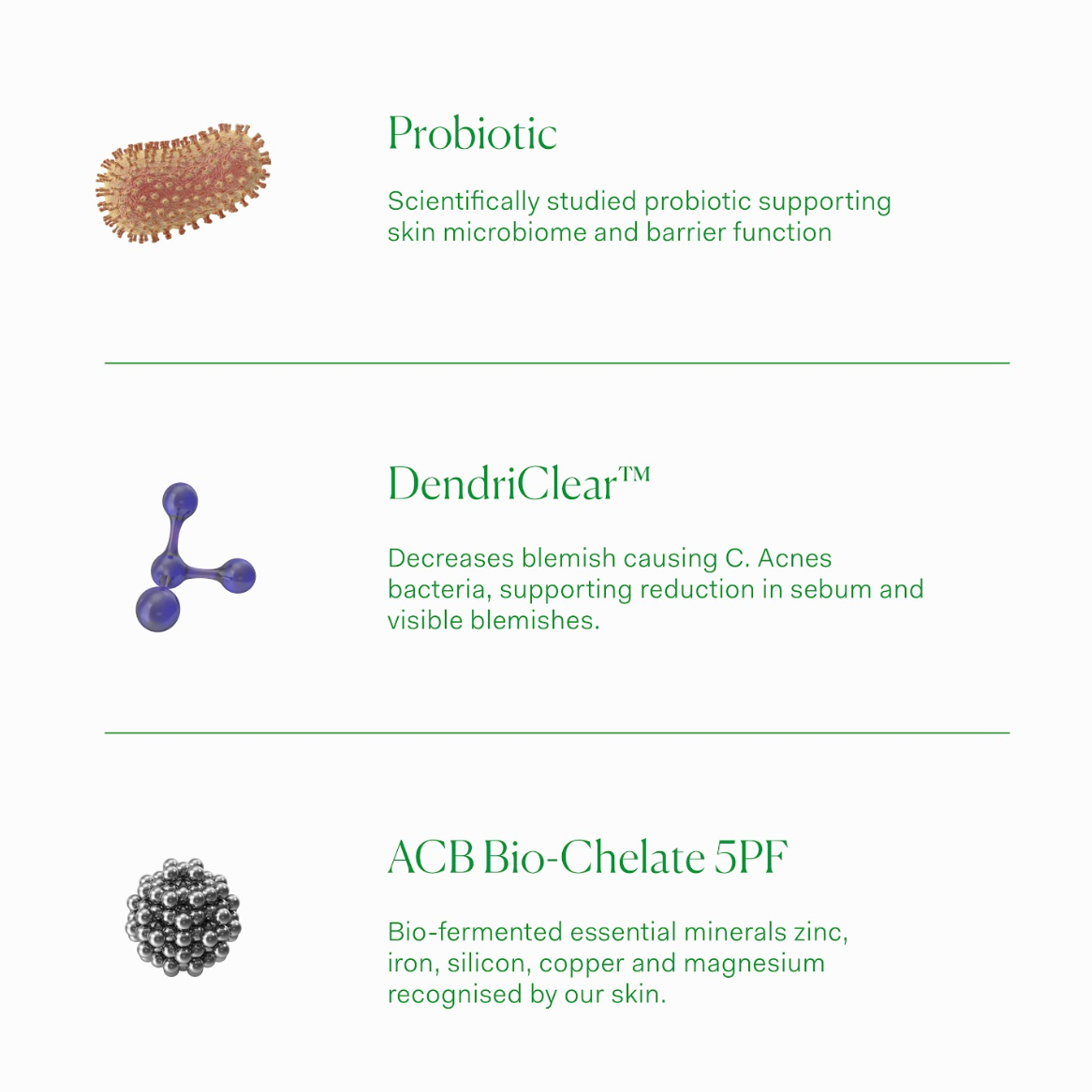 Probiotic

Scientifically studied probiotic supporting skin microbiome and barrier function

DendriClear™

Decreases blemish causing C. Acnes bacteria, supporting reduction in sebum and visible blemishes.

ACB Bio-Chelate 5PF

Bio-fermented essential minerals zinc, iron, silicon, copper and magnesium recognised by our skin.